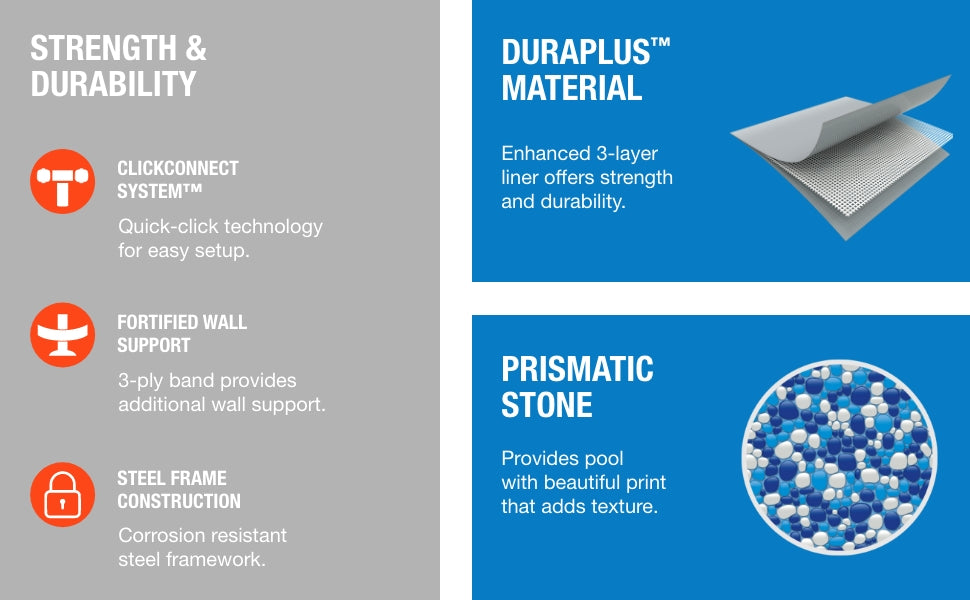 STRENGTH & DURABILITY

CLICKCONNECT SYSTEM™

Quick-click technology for easy setup.

FORTIFIED WALL SUPPORT

3-ply band provides additional wall support.

STEEL FRAME CONSTRUCTION

Corrosion resistant steel framework.

DURAPLUS™ MATERIAL

Enhanced 3-layer liner offers strength and durability.

PRISMATIC STONE

Provides pool with beautiful print that adds texture.